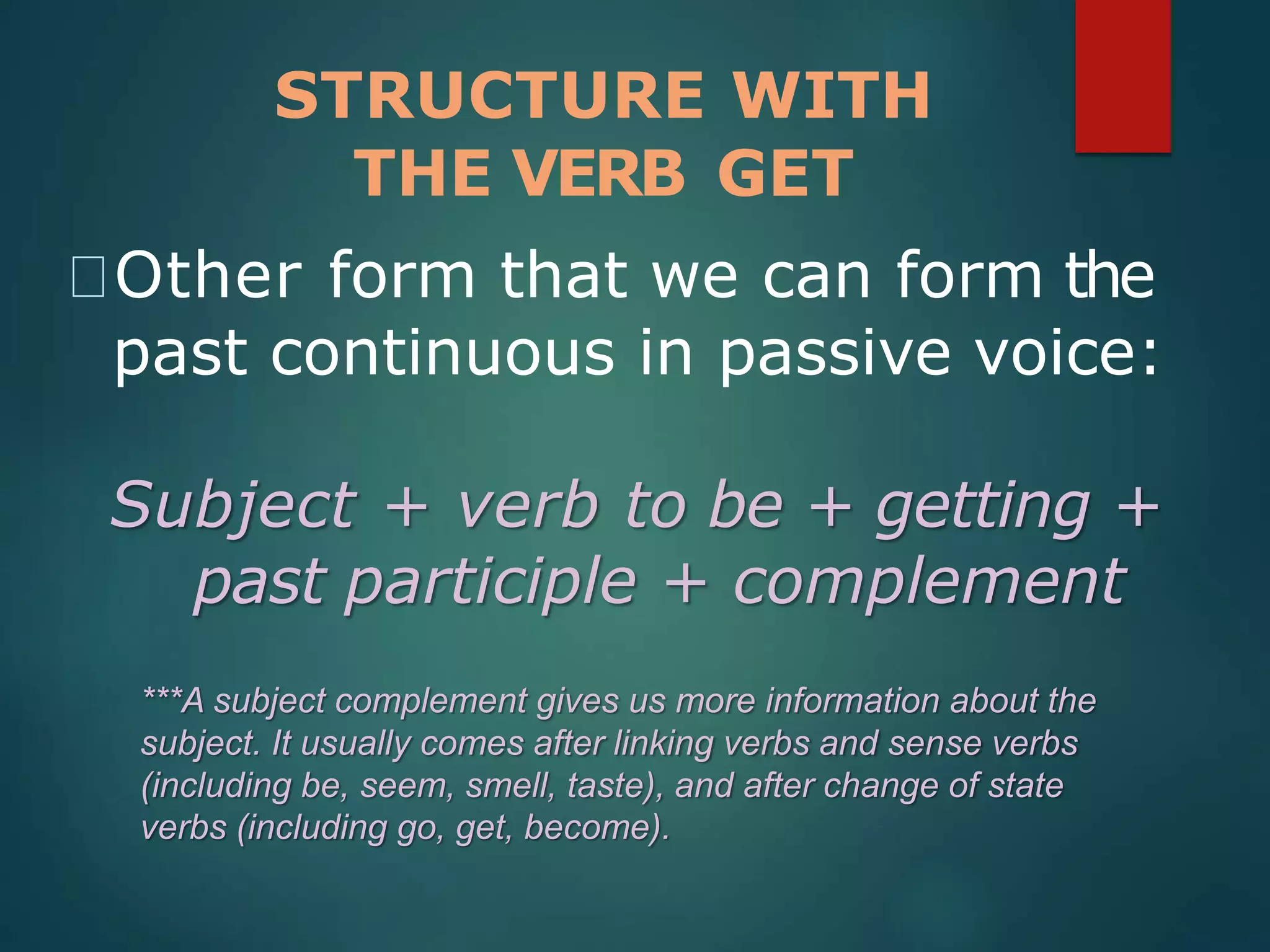 STRUCTURE WITH THE VERB GET

Other form that we can form the past continuous in passive voice:

Subject + verb to be + getting + past participle + complement

***A subject complement gives us more information about the subject. It usually comes after linking verbs and sense verbs (including be, seem, smell, taste), and after change of state verbs (including go, get, become).